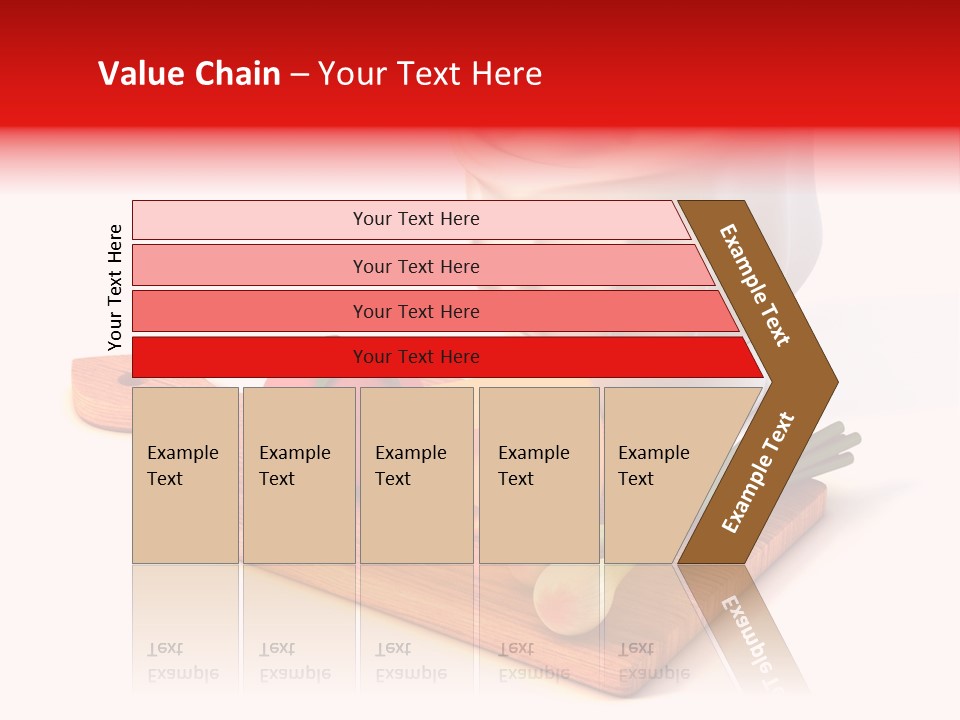 Value Chain – Your Text Here

Your Text Here

Your Text Here

Your Text Here

Your Text Here

Your Text Here

Example Text

Example Text

Example Text

Example Text

Example Text

Example Text

Example Text